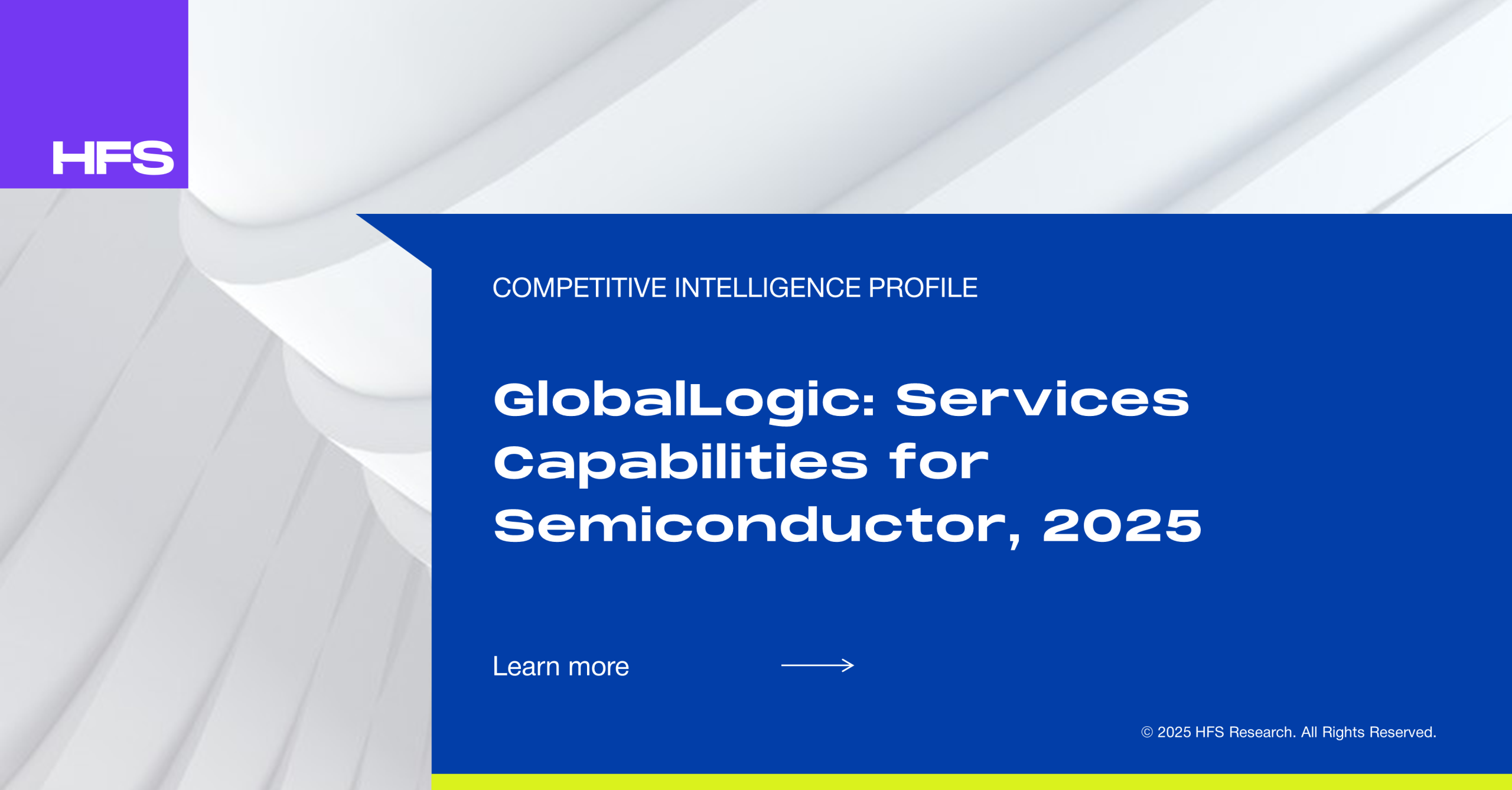 HFS

COMPETITIVE INTELLIGENCE PROFILE

GlobalLogic: Services Capabilities for Semiconductor, 2025

Learn more

© 2025 HFS Research. All Rights Reserved.